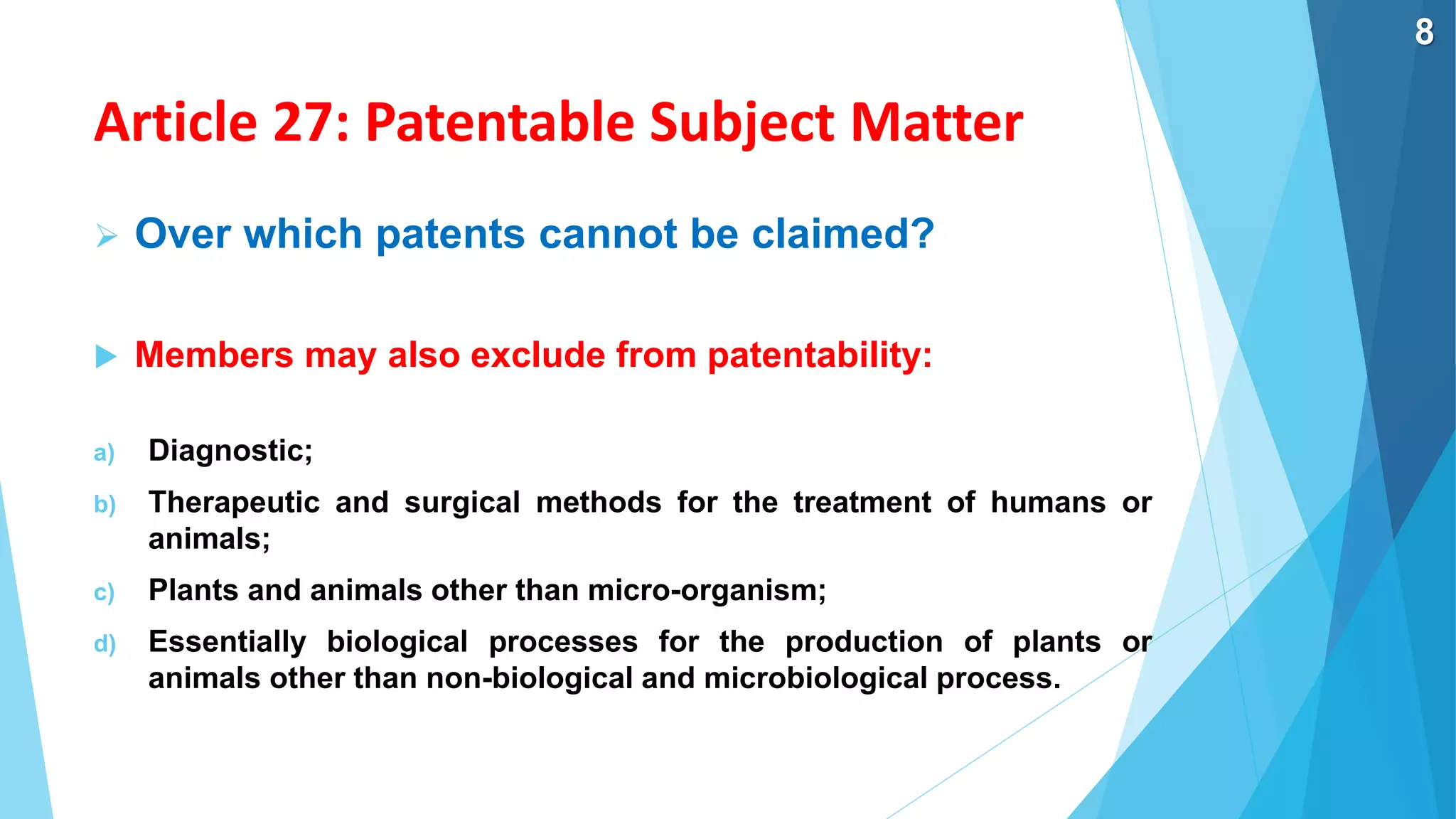 8

Article 27: Patentable Subject Matter

Over which patents cannot be claimed?

Members may also exclude from patentability:

a) Diagnostic;

b) Therapeutic and surgical methods for the treatment of humans or animals;

c) Plants and animals other than micro-organism;

d) Essentially biological processes for the production of plants or animals other than non-biological and microbiological process.